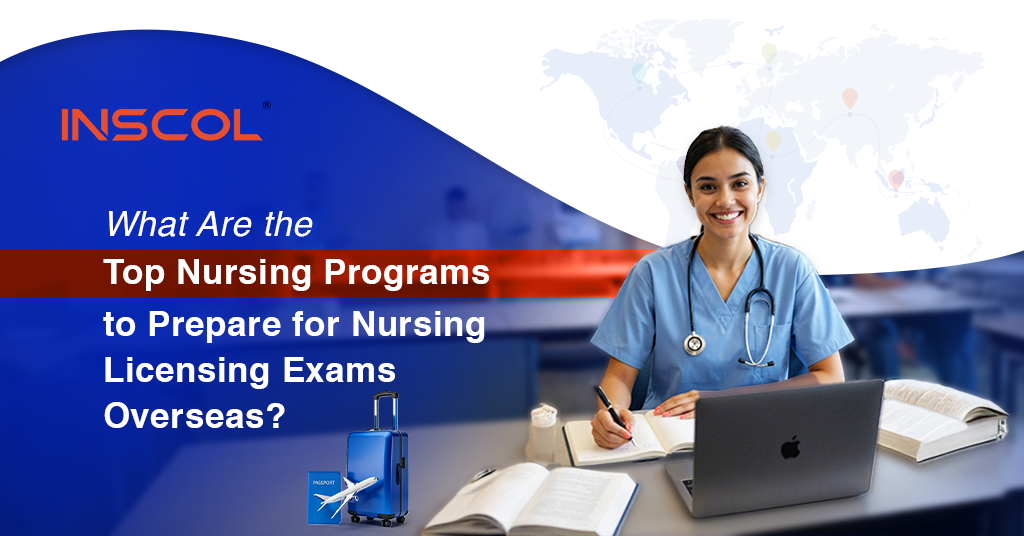 INSCOL®

What Are the
Top Nursing Programs
to Prepare for Nursing
Licensing Exams
Overseas?

PASSPORT